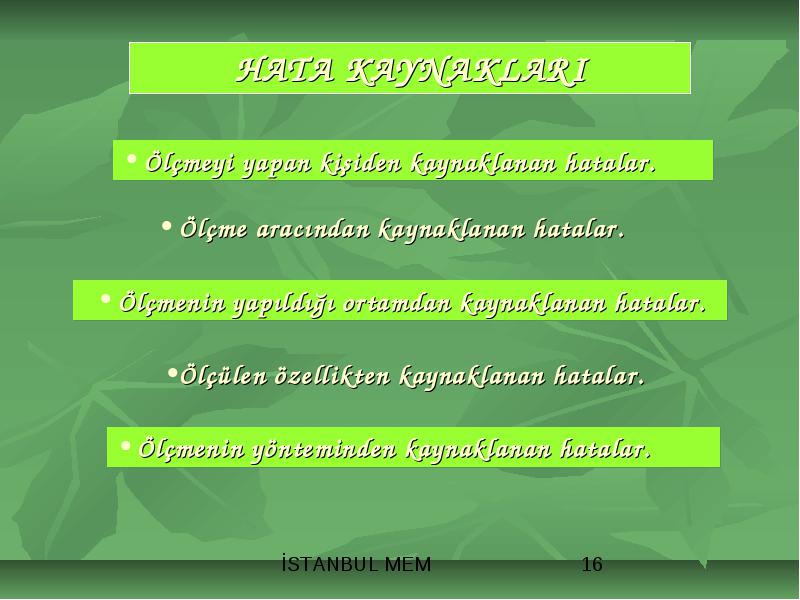 HATA KAYNAKLARI

• Ölçmeyi yapan kişiden kaynaklanan hatalar.

• Ölçme aracından kaynaklanan hatalar.

• Ölçmenin yapıldığı ortamdan kaynaklanan hatalar.

•Ölçülen özellikten kaynaklanan hatalar.

• Ölçmenin yönteminden kaynaklanan hatalar.

İSTANBUL MEM 16